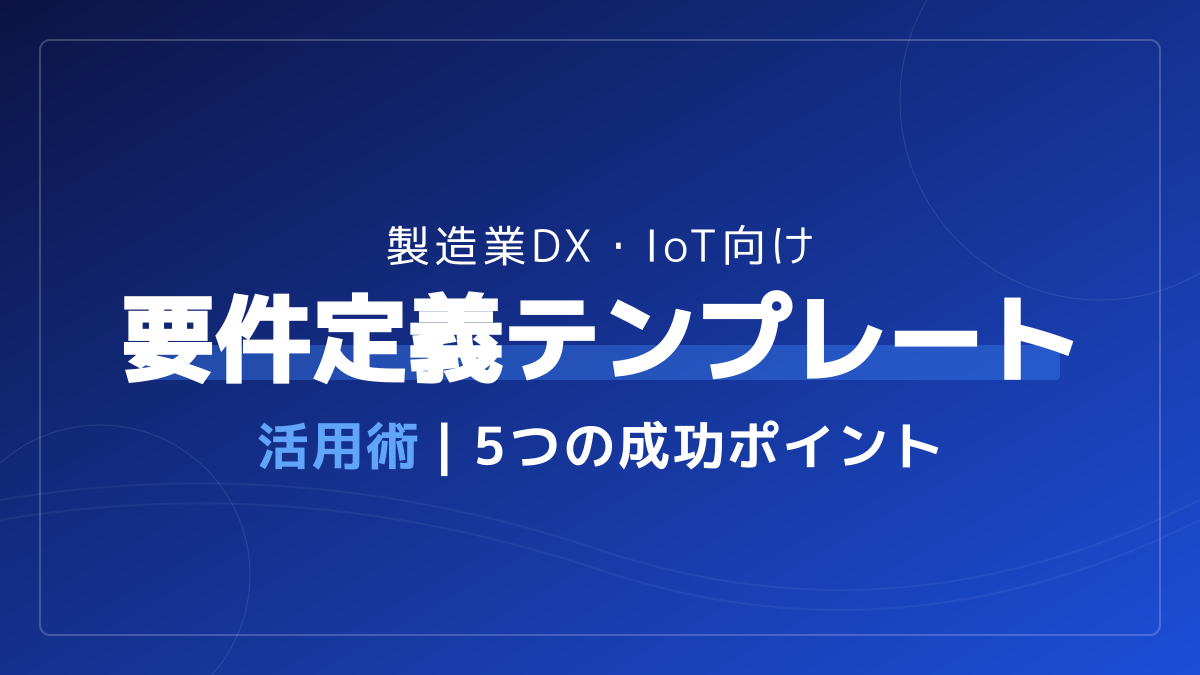 製造業DX・IoT向け

要件定義テンプレート

活用術 | 5つの成功ポイント